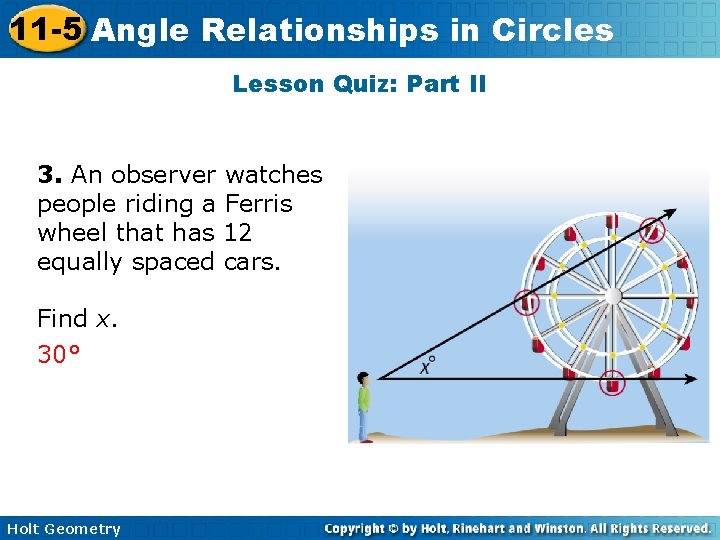 11-5 Angle Relationships in Circles

Lesson Quiz: Part II

3. An observer watches people riding a Ferris wheel that has 12 equally spaced cars.

Find $x$.

30°

$x°$

Holt Geometry

Copyright © by Holt, Rinehart and Winston. All Rights Reserved.